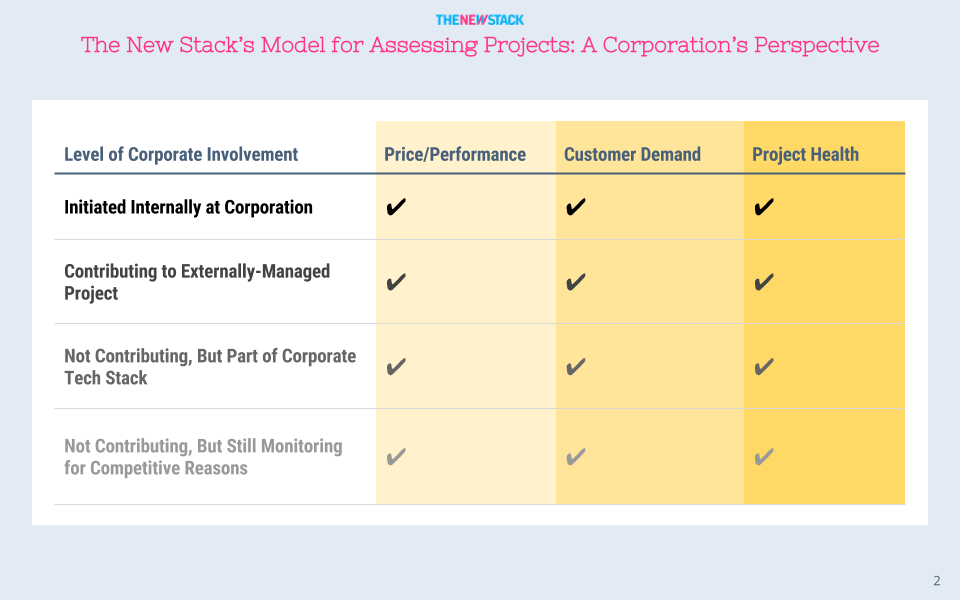 THENEWSTACK

The New Stack's Model for Assessing Projects: A Corporation's Perspective

| Level of Corporate Involvement | Price/Performance | Customer Demand | Project Health |
|---|---|---|---|
| Initiated Internally at Corporation | ✔ | ✔ | ✔ |
| Contributing to Externally-Managed Project | ✔ | ✔ | ✔ |
| Not Contributing, But Part of Corporate Tech Stack | ✔ | ✔ | ✔ |
| Not Contributing, But Still Monitoring for Competitive Reasons | ✔ | ✔ | ✔ |

2